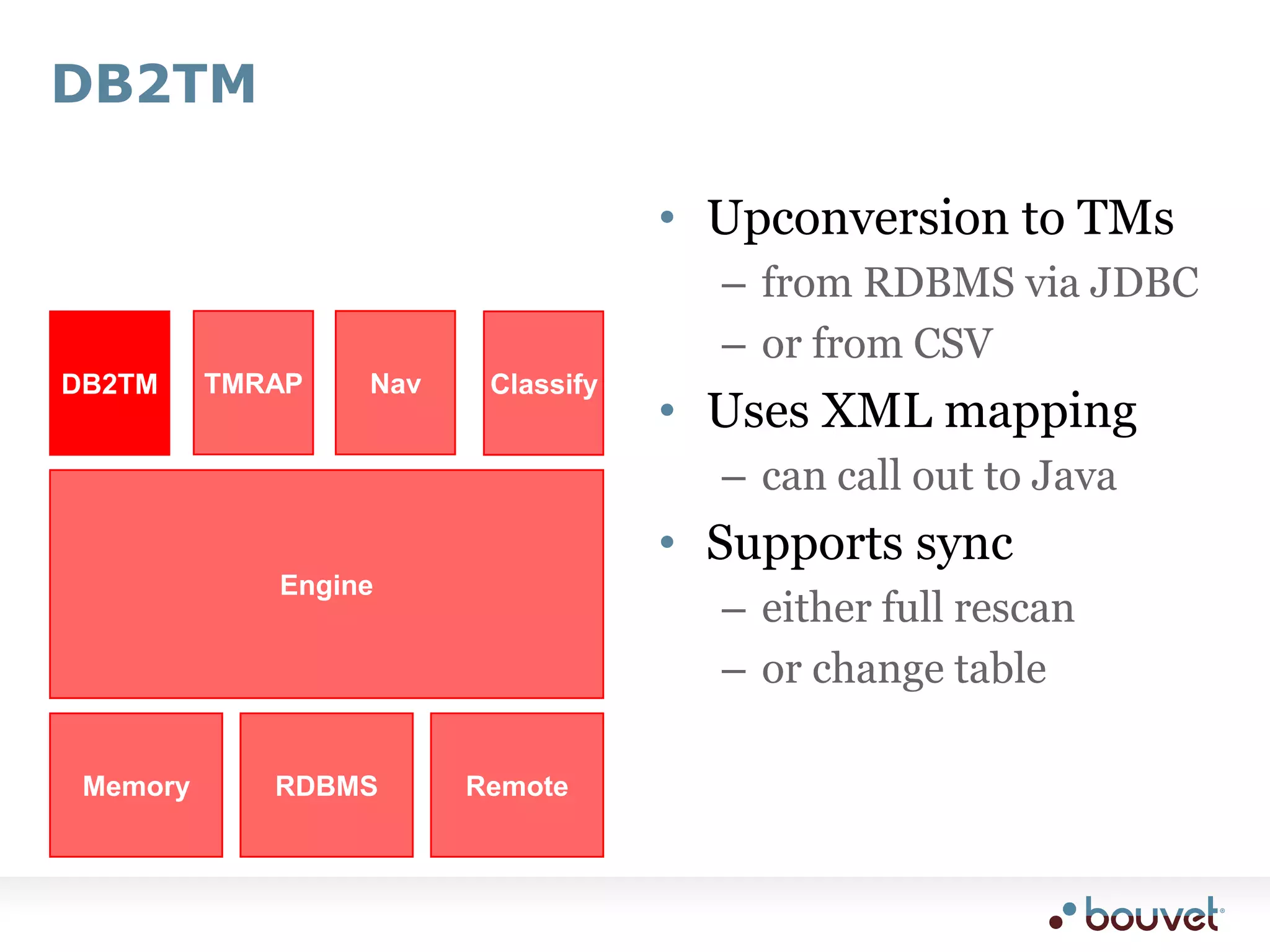 DB2TM

DB2TM
TMRAP
Nav
Classify
Engine
Memory
RDBMS
Remote

• Upconversion to TMs
– from RDBMS via JDBC
– or from CSV
• Uses XML mapping
– can call out to Java
• Supports sync
– either full rescan
– or change table

bouvet